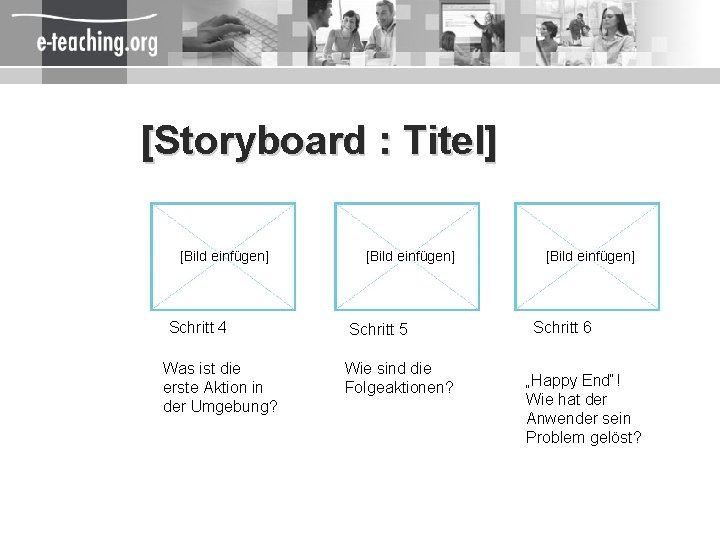 e-teaching.org

[Storyboard : Titel]

[Bild einfügen]

Schritt 4

Was ist die erste Aktion in der Umgebung?

[Bild einfügen]

Schritt 5

Wie sind die Folgeaktionen?

[Bild einfügen]

Schritt 6

„Happy End"! Wie hat der Anwender sein Problem gelöst?